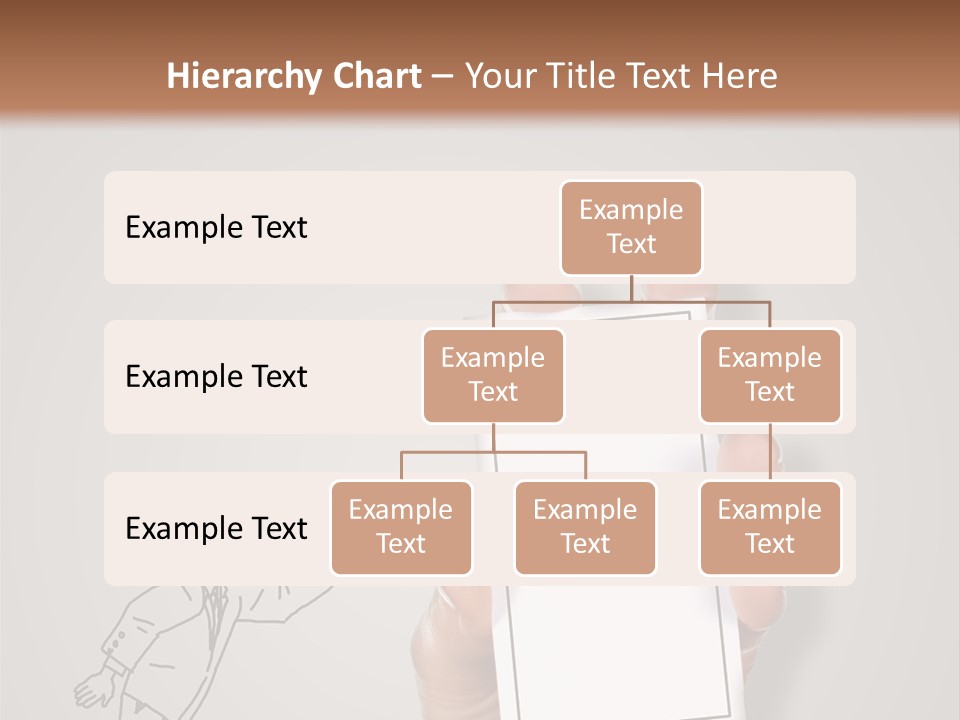 Hierarchy Chart – Your Title Text Here

Example Text

Example Text

Example Text

Example Text

Example Text

Example Text

Example Text

Example Text

Example Text